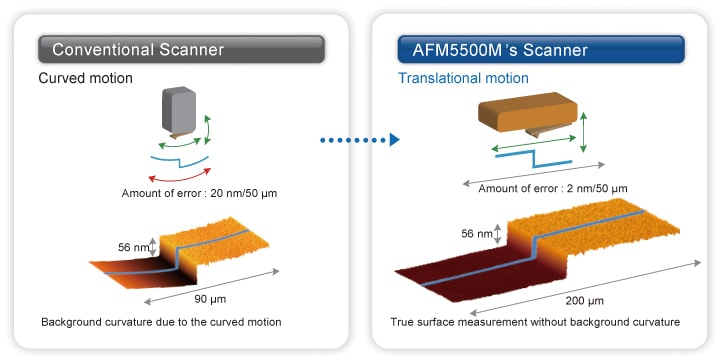 Conventional Scanner

Curved motion

Amount of error : 20 nm/50 μm

56 nm

90 μm

Background curvature due to the curved motion

AFM5500M's Scanner

Translational motion

Amount of error : 2 nm/50 μm

56 nm

200 μm

True surface measurement without background curvature